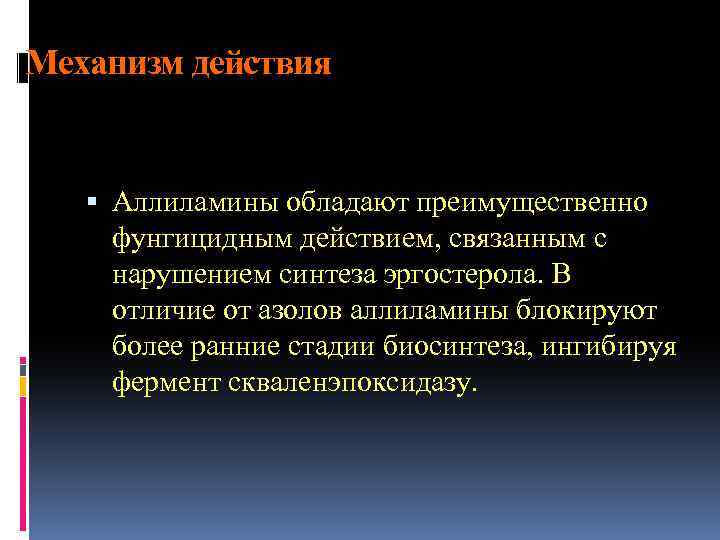 Механизм действия

▪ Аллиламины обладают преимущественно фунгицидным действием, связанным с нарушением синтеза эргостерола. В отличие от азолов аллиламины блокируют более ранние стадии биосинтеза, ингибируя фермент скваленэпоксидазу.